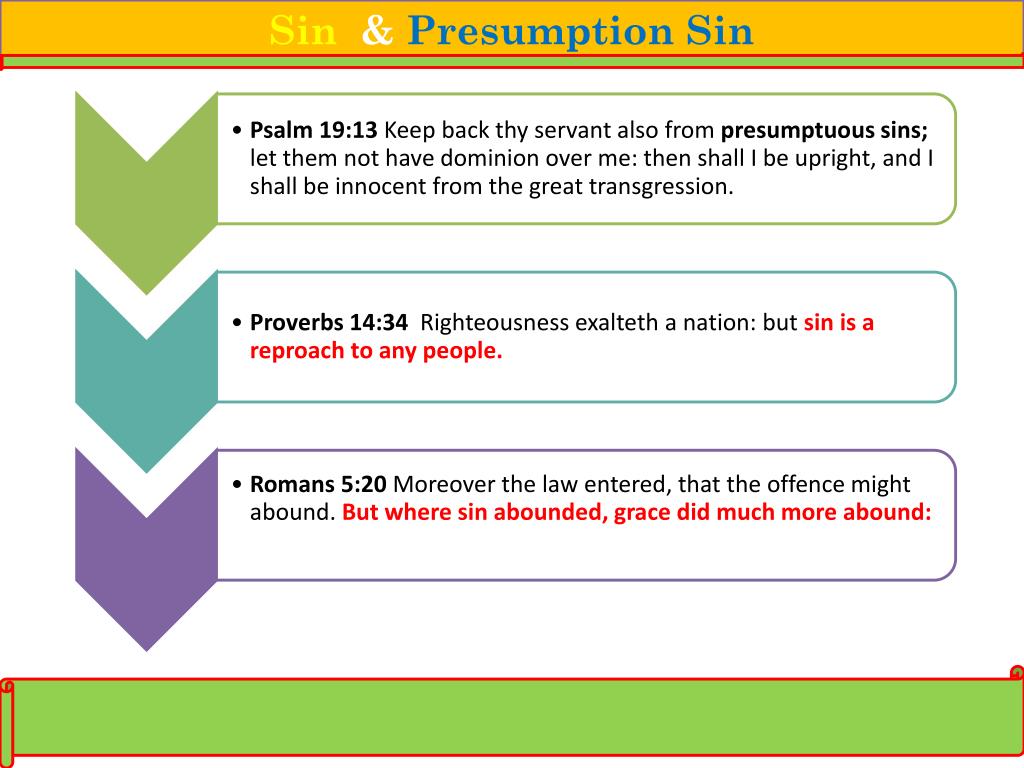 Sin & Presumption Sin

• Psalm 19:13 Keep back thy servant also from presumptuous sins; let them not have dominion over me: then shall I be upright, and I shall be innocent from the great transgression.

• Proverbs 14:34 Righteousness exalteth a nation: but sin is a reproach to any people.

• Romans 5:20 Moreover the law entered, that the offence might abound. But where sin abounded, grace did much more abound: